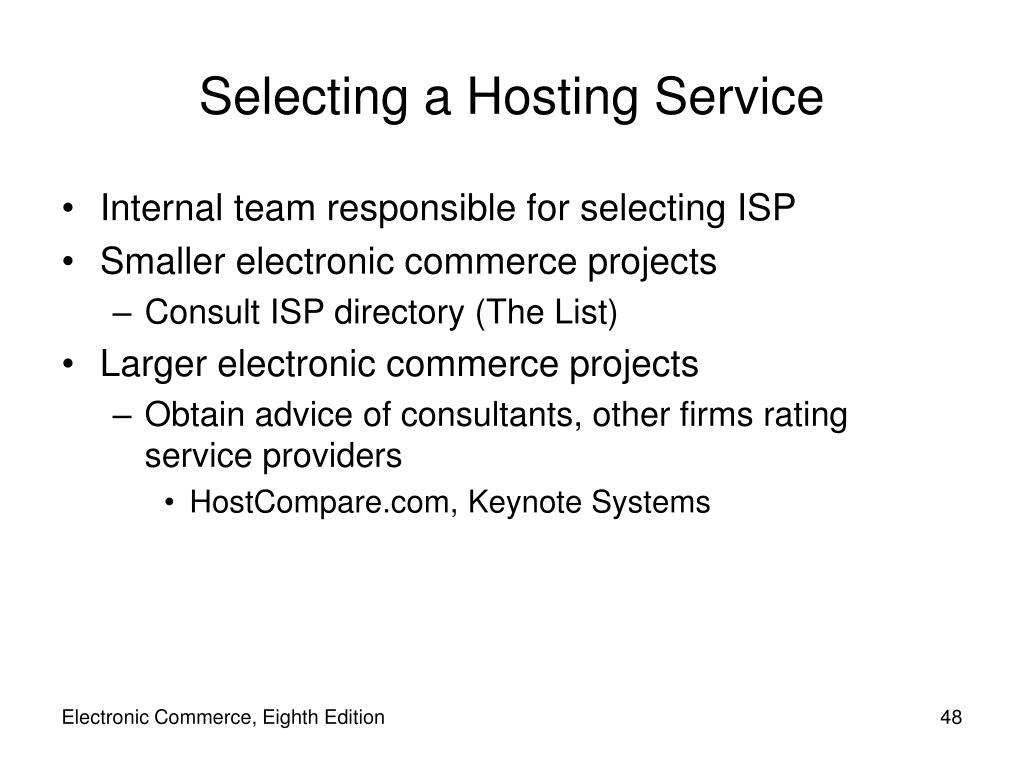 Selecting a Hosting Service

• Internal team responsible for selecting ISP
• Smaller electronic commerce projects
 – Consult ISP directory (The List)
• Larger electronic commerce projects
 – Obtain advice of consultants, other firms rating service providers
  • HostCompare.com, Keynote Systems

Electronic Commerce, Eighth Edition

48